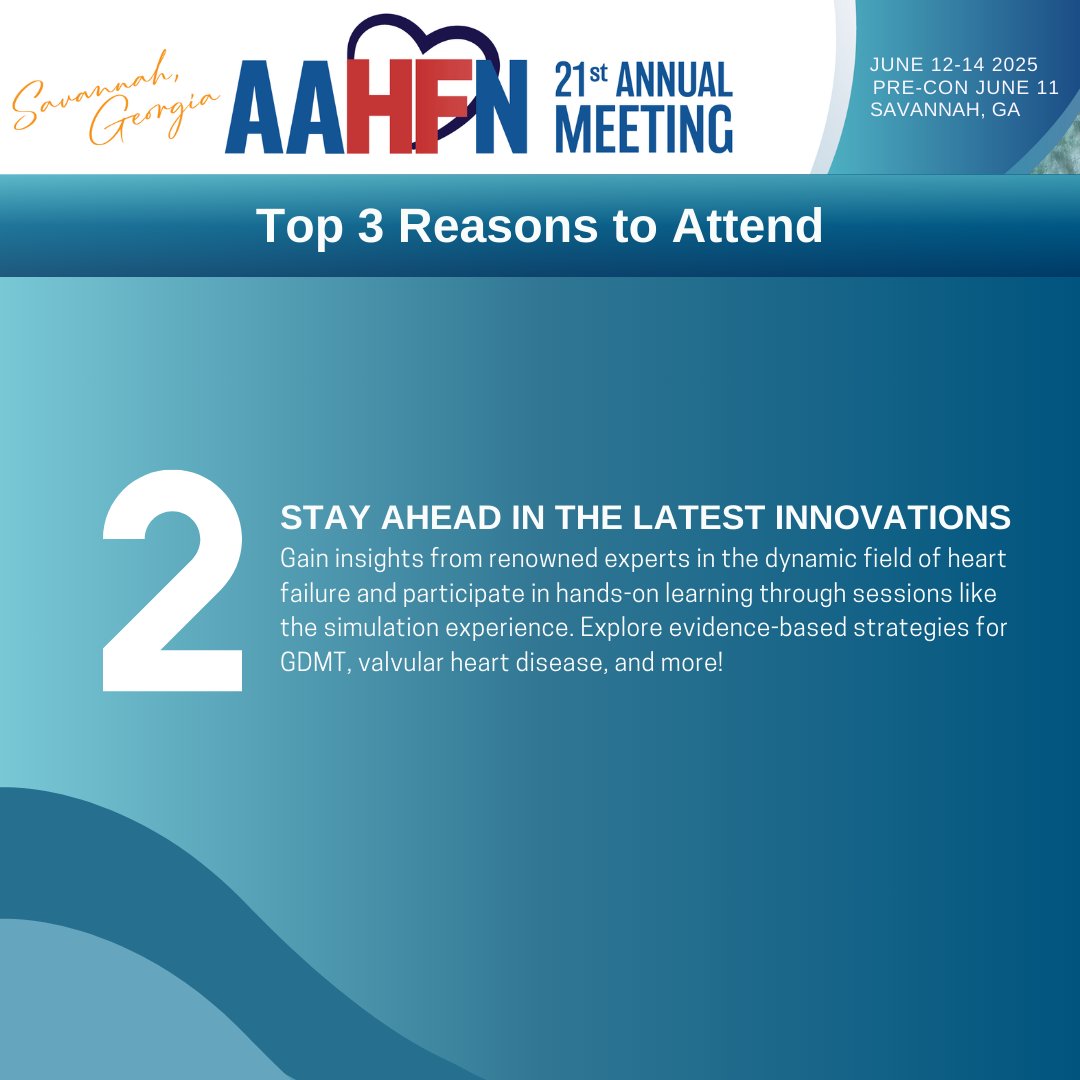 Savannah, Georgia

AAHFN 21st ANNUAL MEETING

JUNE 12-14 2025
PRE-CON JUNE 11
SAVANNAH, GA

Top 3 Reasons to Attend

2

STAY AHEAD IN THE LATEST INNOVATIONS
Gain insights from renowned experts in the dynamic field of heart failure and participate in hands-on learning through sessions like the simulation experience. Explore evidence-based strategies for GDMT, valvular heart disease, and more!